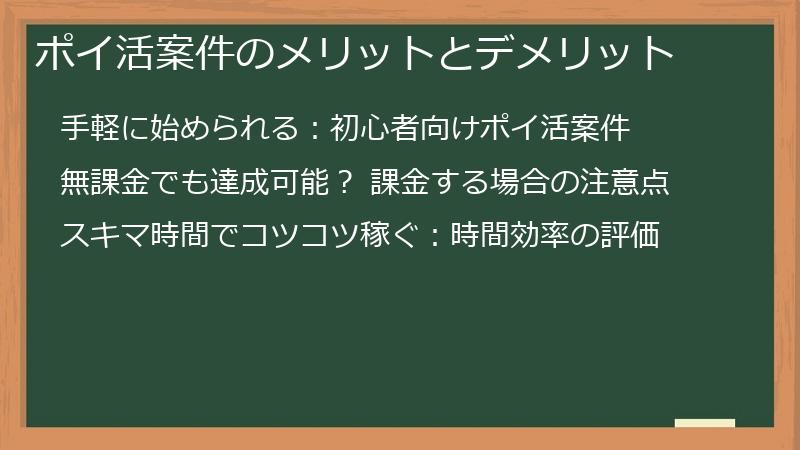 ポイ活案件のメリットとデメリット

手軽に始められる：初心者向けポイ活案件

無課金でも達成可能？ 課金する場合の注意点

スキマ時間でコツコツ稼ぐ：時間効率の評価